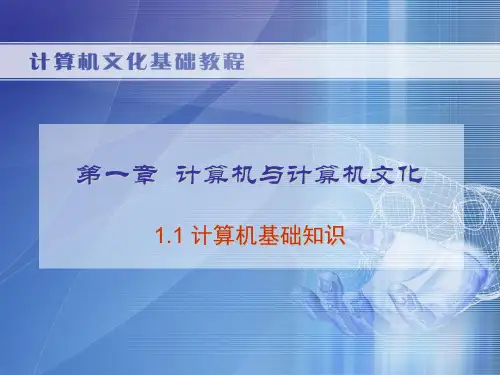 计算机文化基础教程

第一章 计算机与计算机文化

1.1 计算机基础知识